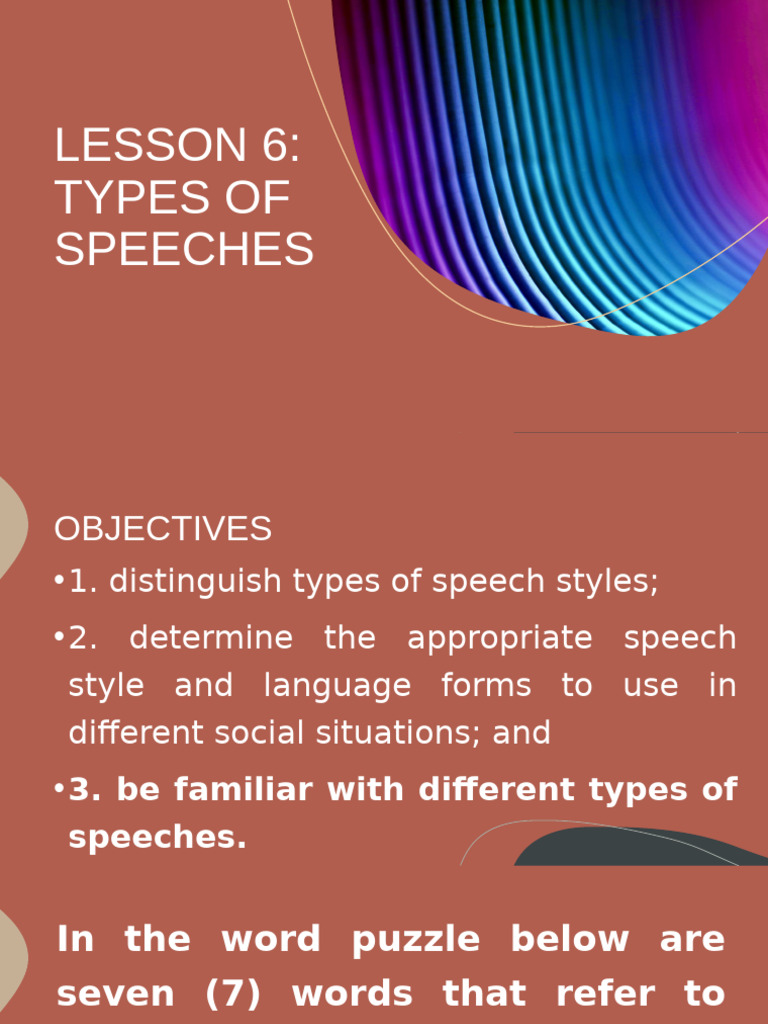 LESSON 6:
TYPES OF
SPEECHES

OBJECTIVES

•1. distinguish types of speech styles;

•2. determine the appropriate speech style and language forms to use in different social situations; and

•3. be familiar with different types of speeches.

In the word puzzle below are seven (7) words that refer to